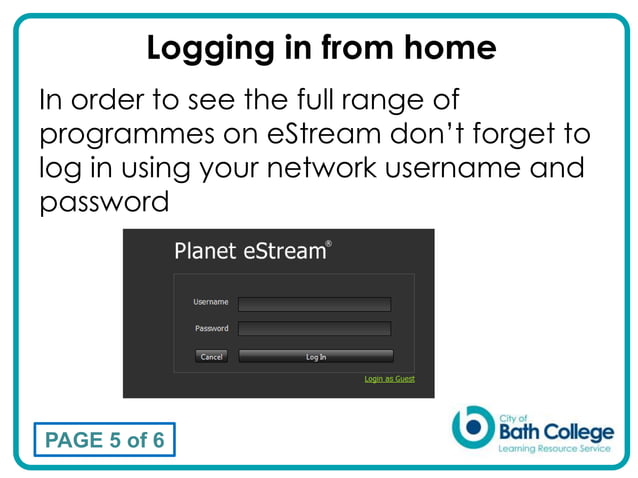 Logging in from home

In order to see the full range of programmes on eStream don't forget to log in using your network username and password

Planet eStream®

Username

Password

Cancel

Log In

Login as Guest

PAGE 5 of 6

City of
Bath College
Learning Resource Service